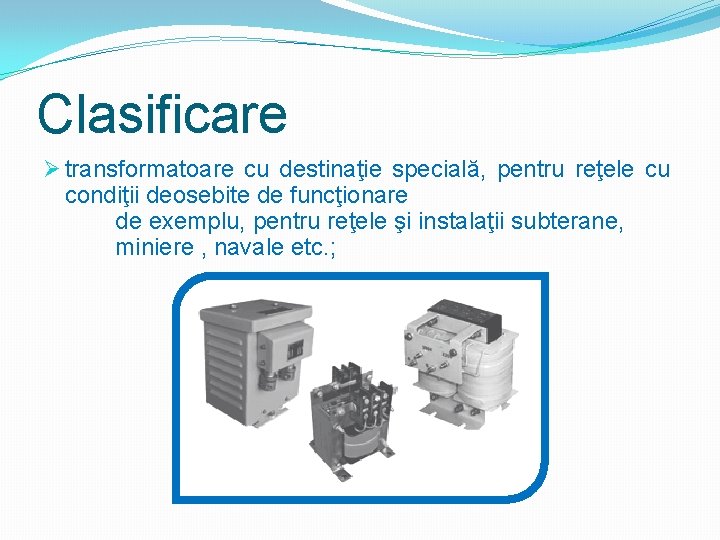 Clasificare

➢ transformatoare cu destinaţie specială, pentru reţele cu condiţii deosebite de funcţionare

de exemplu, pentru reţele şi instalaţii subterane, miniere , navale etc.;